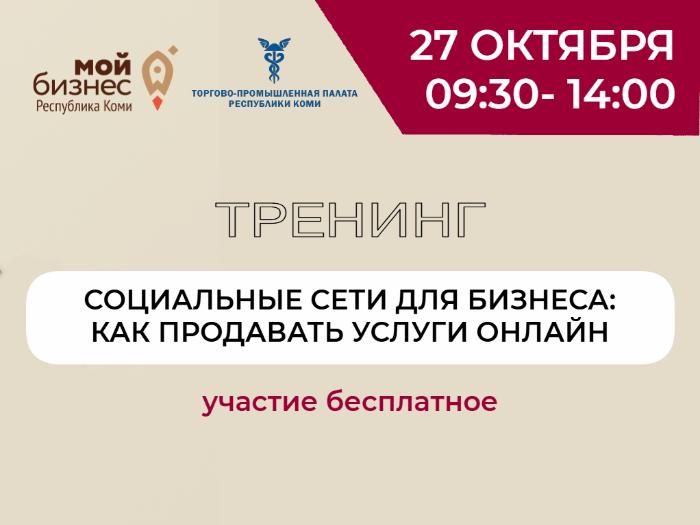 мой
бизнес
Республика Коми

ТОРГОВО-ПРОМЫШЛЕННАЯ ПАЛАТА
РЕСПУБЛИКИ КОМИ

27 ОКТЯБРЯ
09:30- 14:00

ТРЕНИНГ

СОЦИАЛЬНЫЕ СЕТИ ДЛЯ БИЗНЕСА:
КАК ПРОДАВАТЬ УСЛУГИ ОНЛАЙН

участие бесплатное